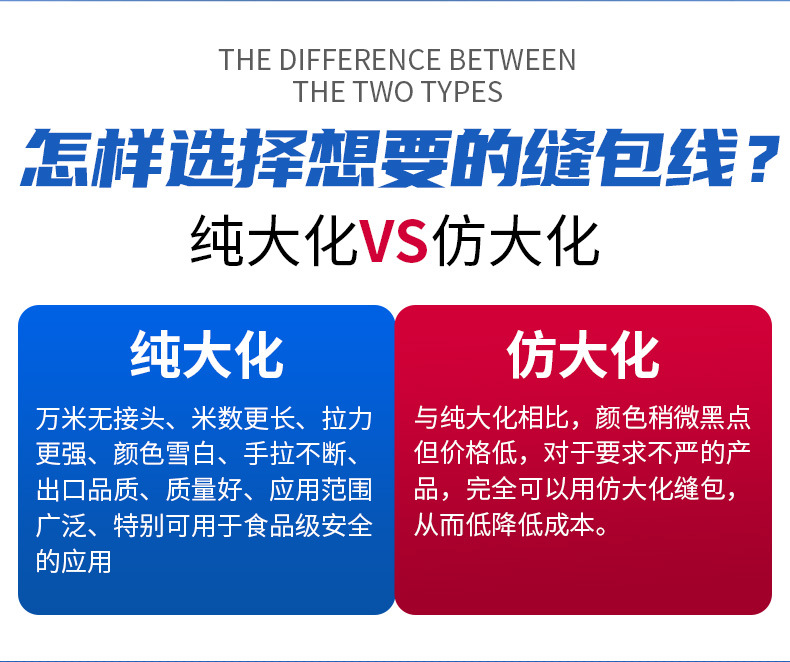 THE DIFFERENCE BETWEEN
THE TWO TYPES

怎样选择想要的缝包线？

纯大化VS仿大化

纯大化

万米无接头、米数更长、拉力更强、颜色雪白、手拉不断、出口品质、质量好、应用范围广泛、特别可用于食品级安全的应用

仿大化

与纯大化相比，颜色稍微黑点但价格低，对于要求不严的产品，完全可以用仿大化缝包，从而低降低成本。